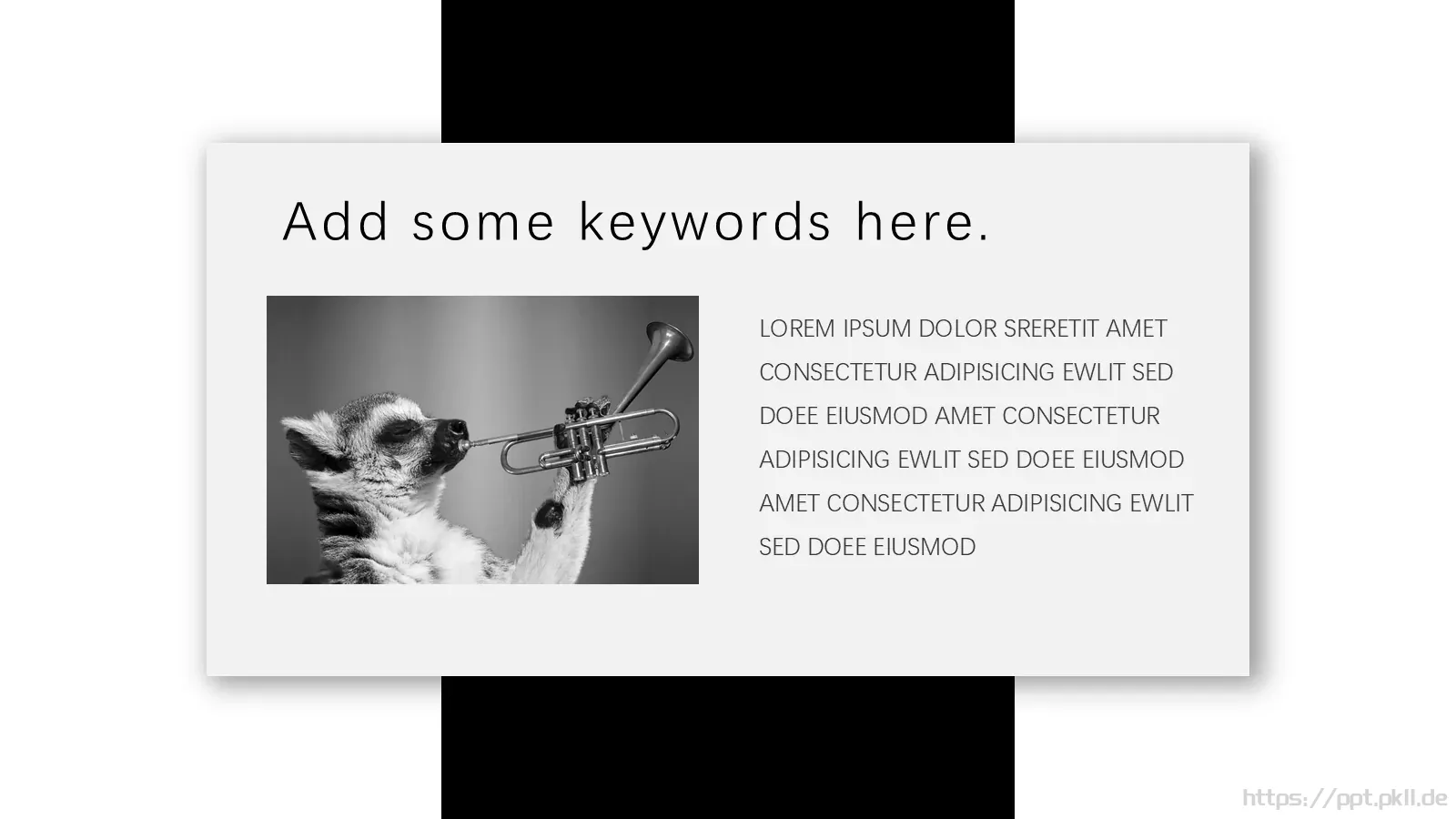 Add some keywords here.

LOREM IPSUM DOLOR SRERETIT AMET CONSECTETUR ADIPISICING EWLIT SED DOEE EIUSMOD AMET CONSECTETUR ADIPISICING EWLIT SED DOEE EIUSMOD AMET CONSECTETUR ADIPISICING EWLIT SED DOEE EIUSMOD

https://ppt.pkll.de